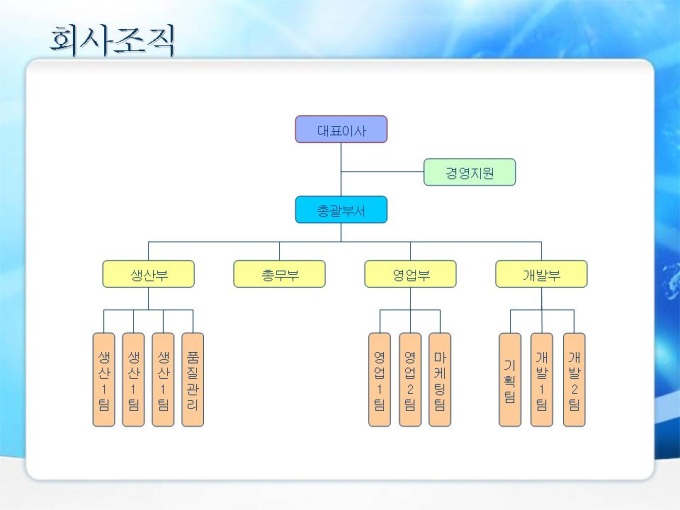 회사조직

대표이사

경영지원

총괄부서

생산부

총무부

영업부

개발부

생산1팀

생산1팀

생산1팀

품질관리

영업1팀

영업2팀

마케팅팀

기획팀

개발1팀

개발2팀